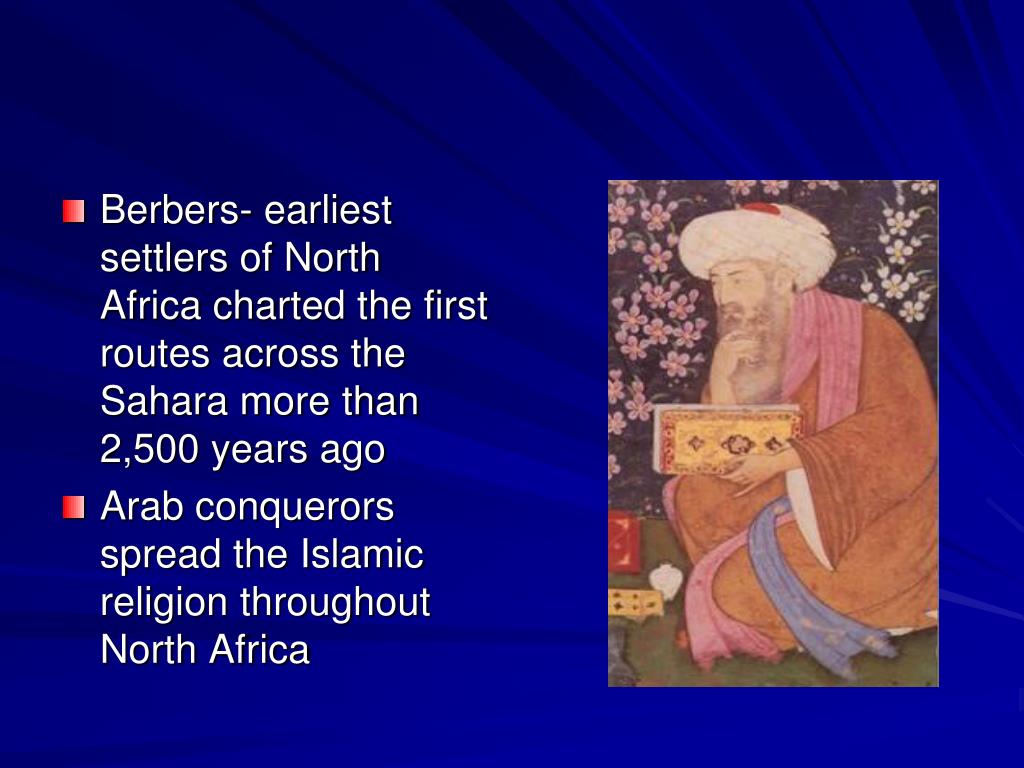 Berbers- earliest settlers of North Africa charted the first routes across the Sahara more than 2,500 years ago

Arab conquerors spread the Islamic religion throughout North Africa